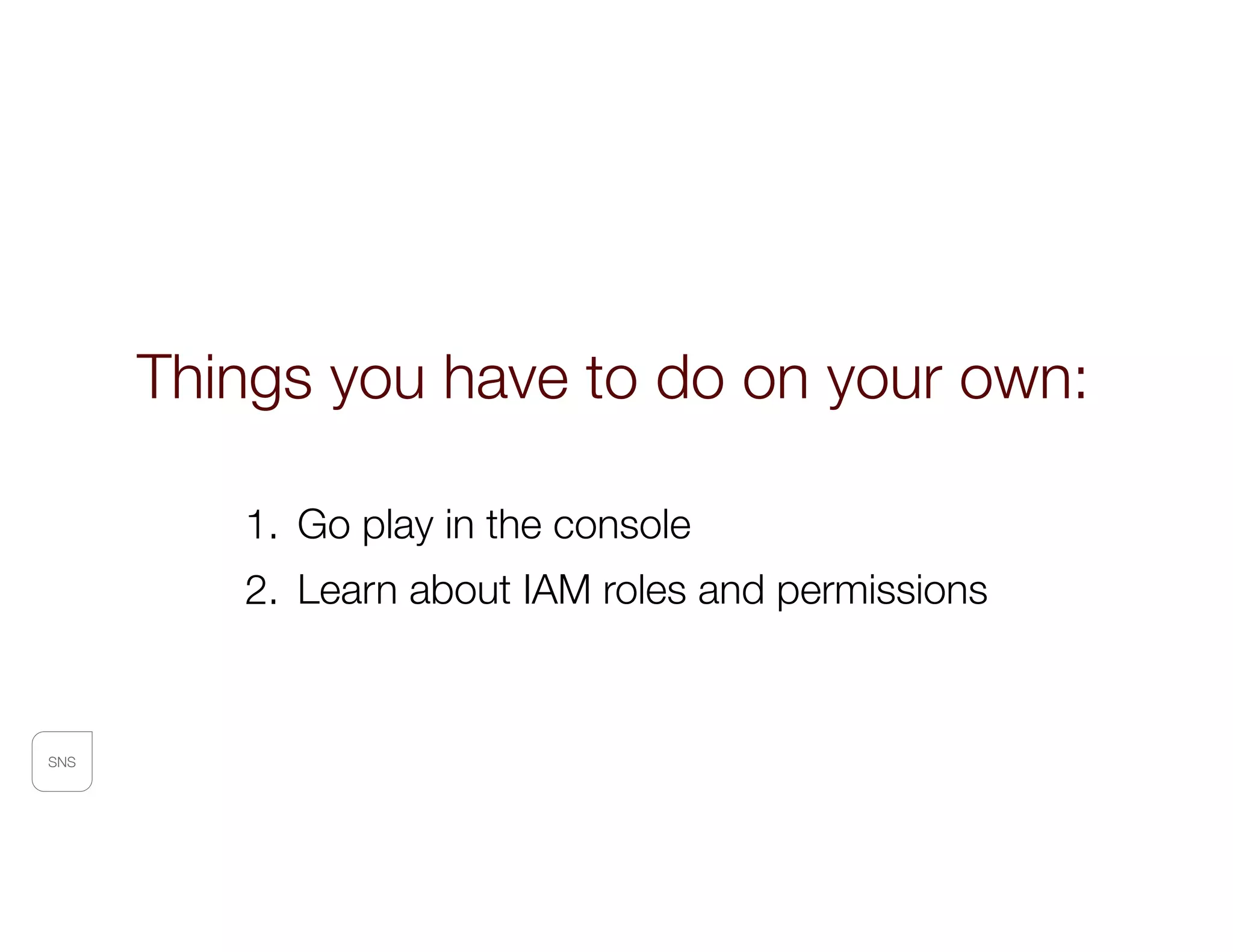 Things you have to do on your own:

1. Go play in the console
2. Learn about IAM roles and permissions

SNS